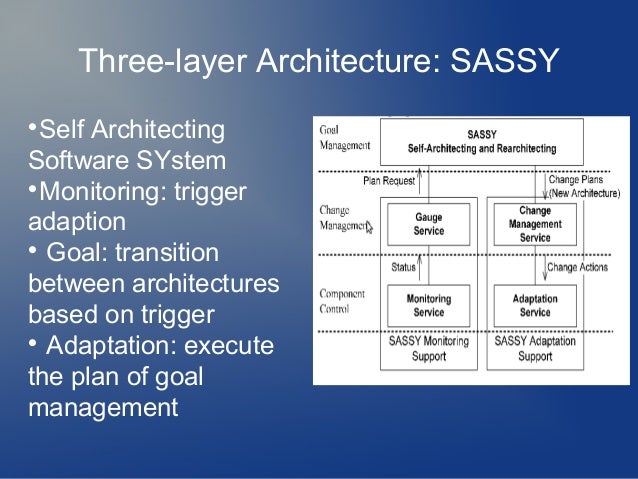 Three-layer Architecture: SASSY

•Self Architecting Software SYstem
•Monitoring: trigger adaption
• Goal: transition between architectures based on trigger
• Adaptation: execute the plan of goal management

Goal Management

SASSY
Self-Architecting and Rearchitecting

Plan Request

Change Plans (New Architecture)

Change Management

Gauge Service

Change Management Service

Status

Change Actions

Component Control

Monitoring Service

Adaptation Service

SASSY Monitoring Support

SASSY Adaptation Support